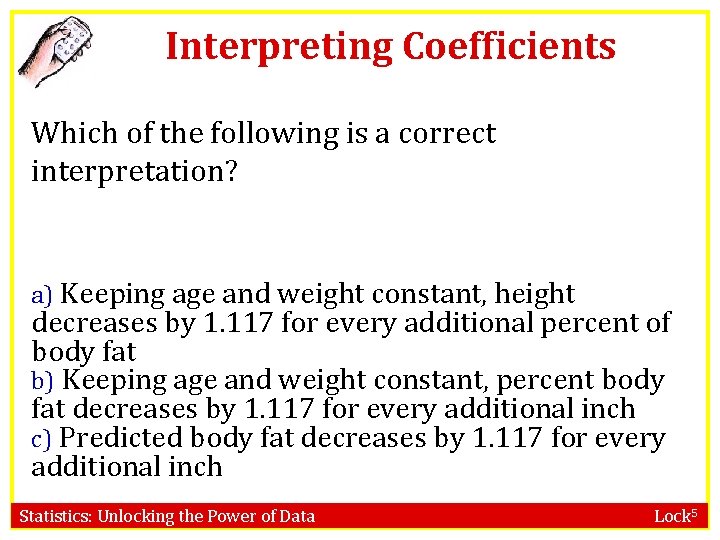 Interpreting Coefficients

Which of the following is a correct interpretation?

a) Keeping age and weight constant, height decreases by 1.117 for every additional percent of body fat
b) Keeping age and weight constant, percent body fat decreases by 1.117 for every additional inch
c) Predicted body fat decreases by 1.117 for every additional inch

Statistics: Unlocking the Power of Data

Lock$^5$